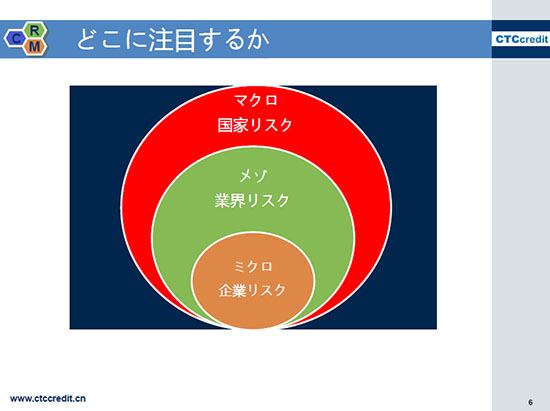 C R M どこに注目するか

CTCcredit

マクロ
国家リスク

メゾ
業界リスク

ミクロ
企業リスク

www.ctccredit.cn

6